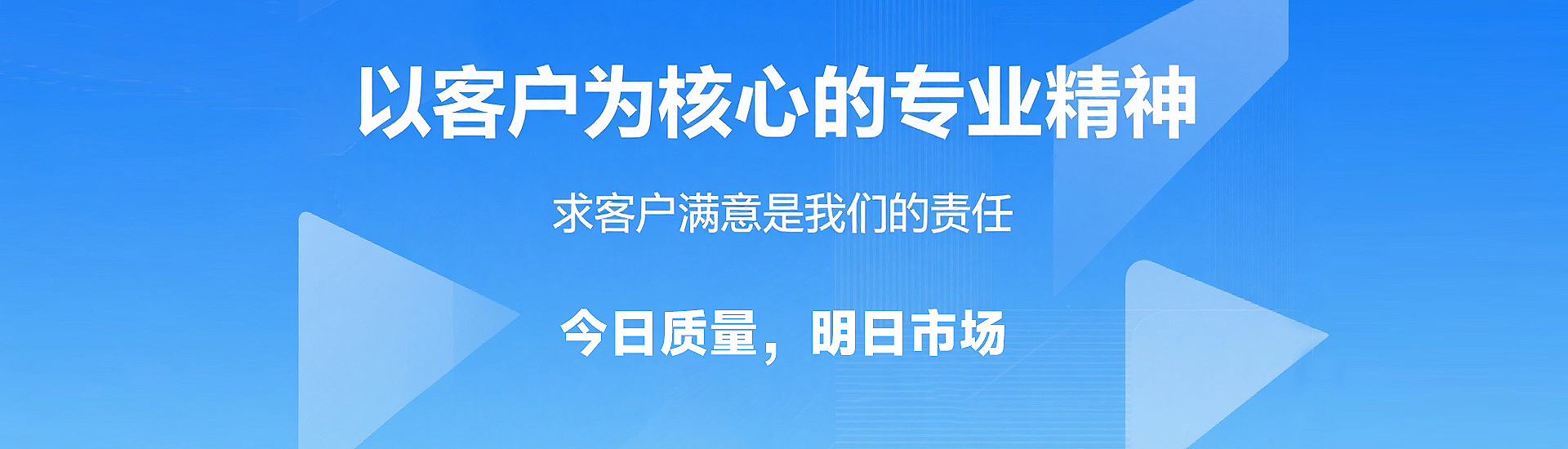 以客户为核心的专业精神

求客户满意是我们的责任

今日质量，明日市场